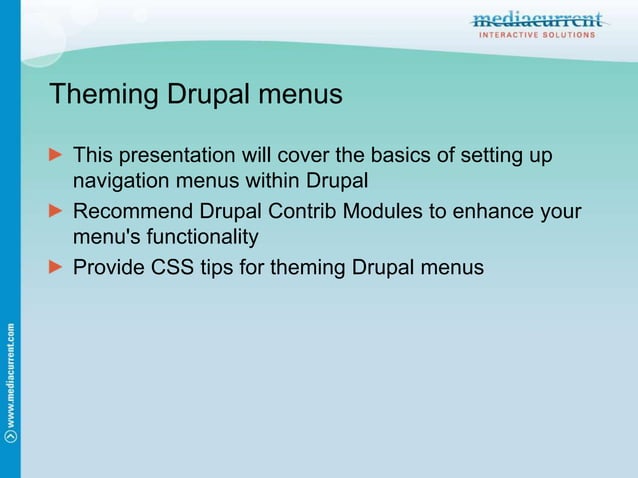 mediacurrent
INTERACTIVE SOLUTIONS

Theming Drupal menus

► This presentation will cover the basics of setting up navigation menus within Drupal
► Recommend Drupal Contrib Modules to enhance your menu's functionality
► Provide CSS tips for theming Drupal menus

www.mediacurrent.com